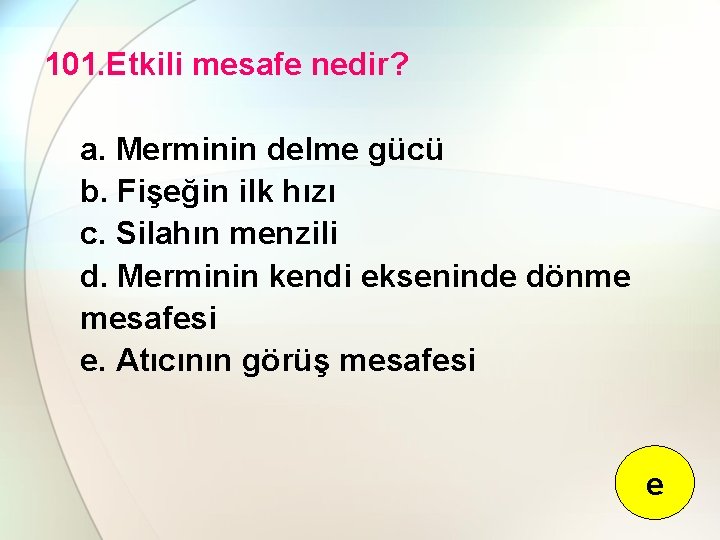 101.Etkili mesafe nedir?

a. Merminin delme gücü
b. Fişeğin ilk hızı
c. Silahın menzili
d. Merminin kendi ekseninde dönme mesafesi
e. Atıcının görüş mesafesi

e